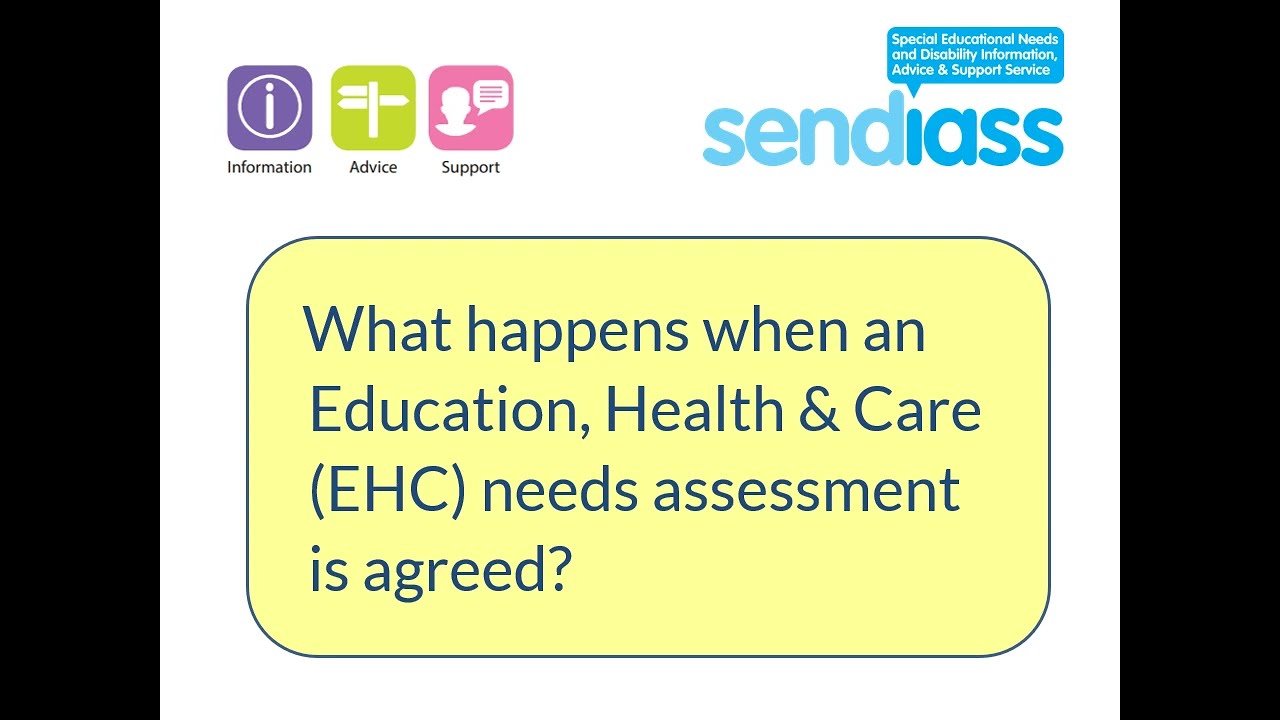 Information Advice Support

Special Educational Needs and Disability Information, Advice & Support Service

sendiass

What happens when an Education, Health & Care (EHC) needs assessment is agreed?